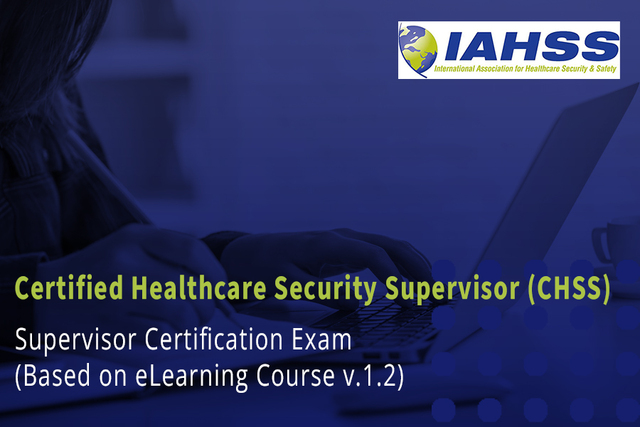 IAHSS
International Association for Healthcare Security & Safety

Certified Healthcare Security Supervisor (CHSS)

Supervisor Certification Exam
(Based on eLearning Course v.1.2)